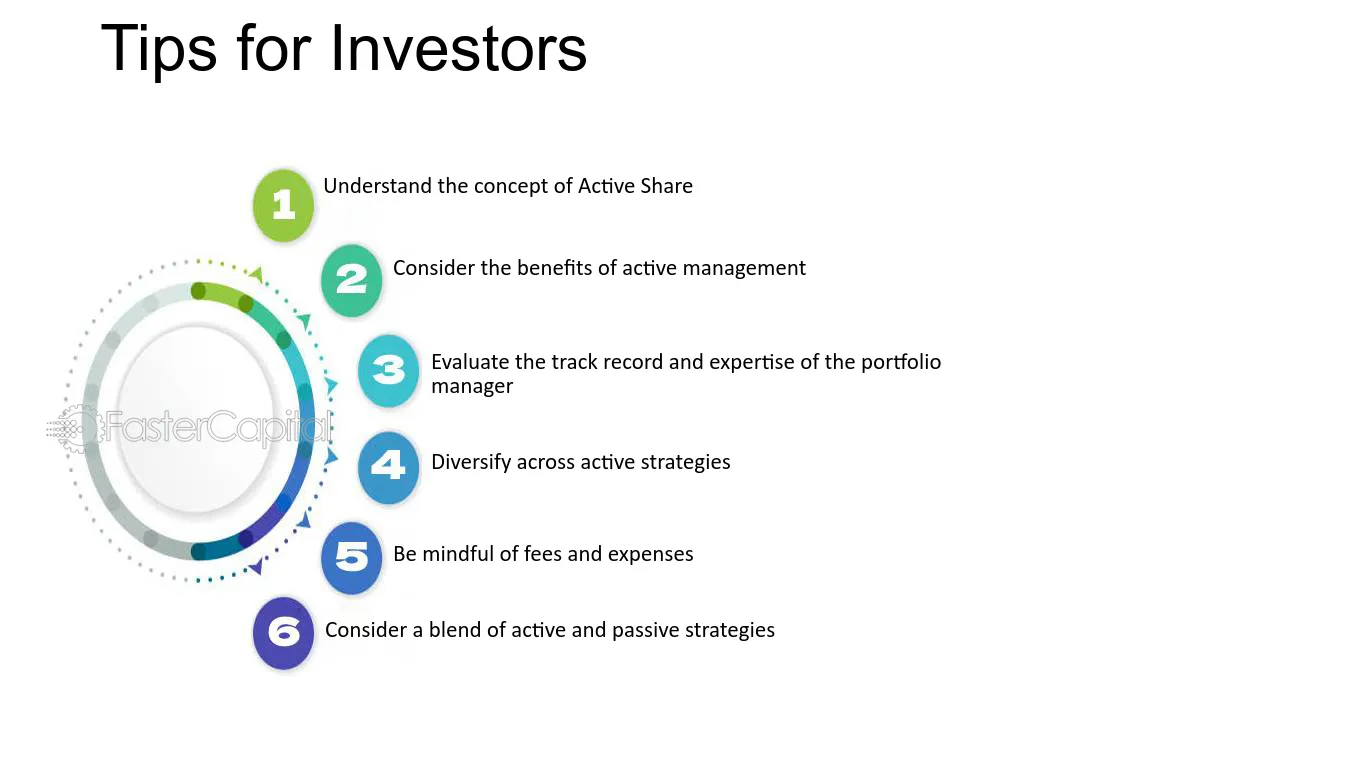 Tips for Investors

1 Understand the concept of Active Share

2 Consider the benefits of active management

3 Evaluate the track record and expertise of the portfolio manager

4 Diversify across active strategies

5 Be mindful of fees and expenses

6 Consider a blend of active and passive strategies

FasterCapital